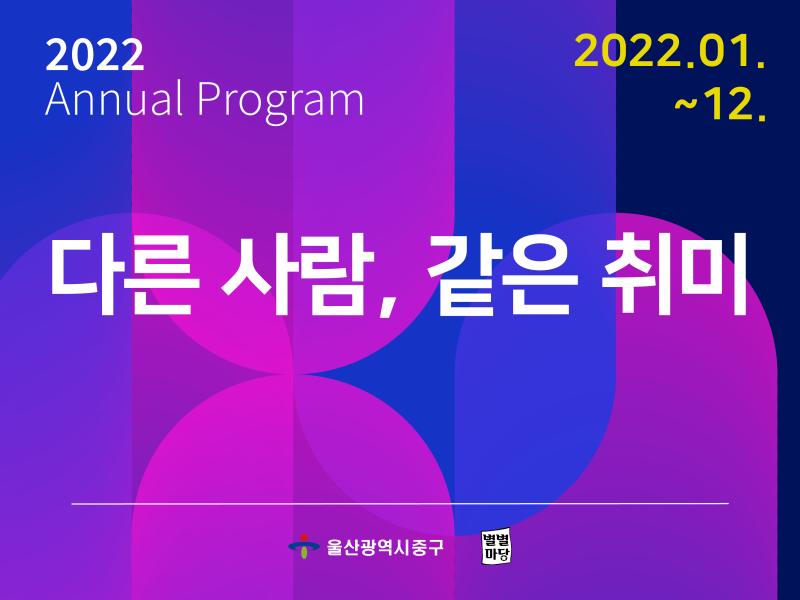 2022
Annual Program

2022.01.
~12.

다른 사람, 같은 취미

울산광역시중구

별별
마당